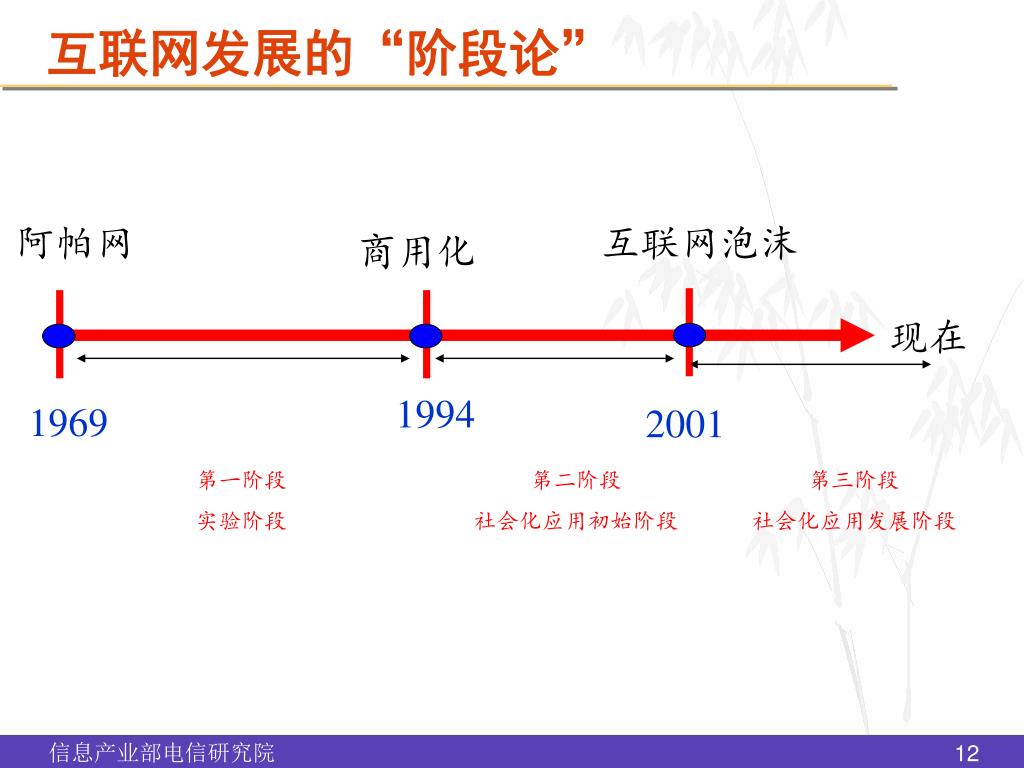 互联网发展的“阶段论”

阿帕网

商用化

互联网泡沫

现在

1969

1994

2001

第一阶段

实验阶段

第二阶段

社会化应用初始阶段

第三阶段

社会化应用发展阶段

信息产业部电信研究院

12